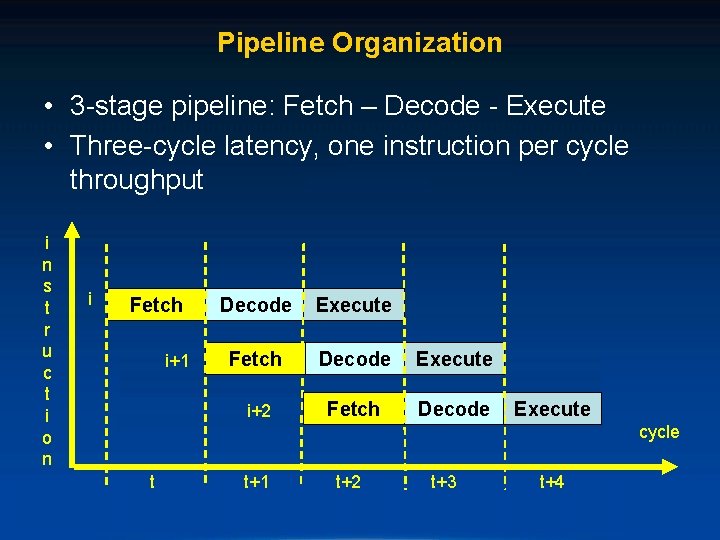 Pipeline Organization

• 3-stage pipeline: Fetch – Decode - Execute
• Three-cycle latency, one instruction per cycle throughput

instruction

i Fetch Decode Execute

i+1 Fetch Decode Execute

i+2 Fetch Decode Execute

cycle

t t+1 t+2 t+3 t+4